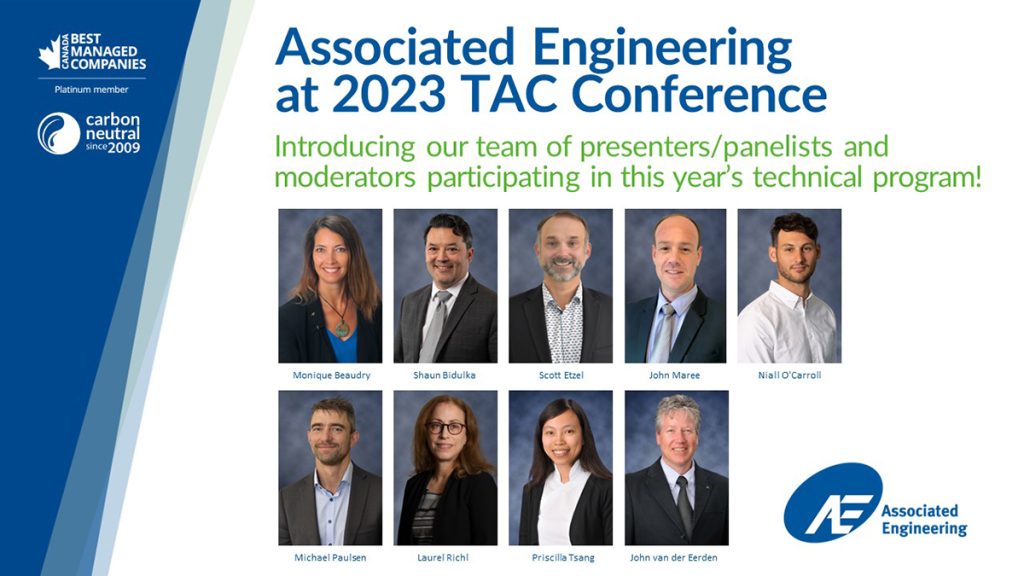 CANADA BEST MANAGED COMPANIES

Platinum member

carbon neutral since 2009

Associated Engineering at 2023 TAC Conference

Introducing our team of presenters/panelists and moderators participating in this year's technical program!

Monique Beaudry

Shaun Bidulka

Scott Etzel

John Maree

Niall O'Carroll

Michael Paulsen

Laurel Richl

Priscilla Tsang

John van der Eerden

AE Associated Engineering